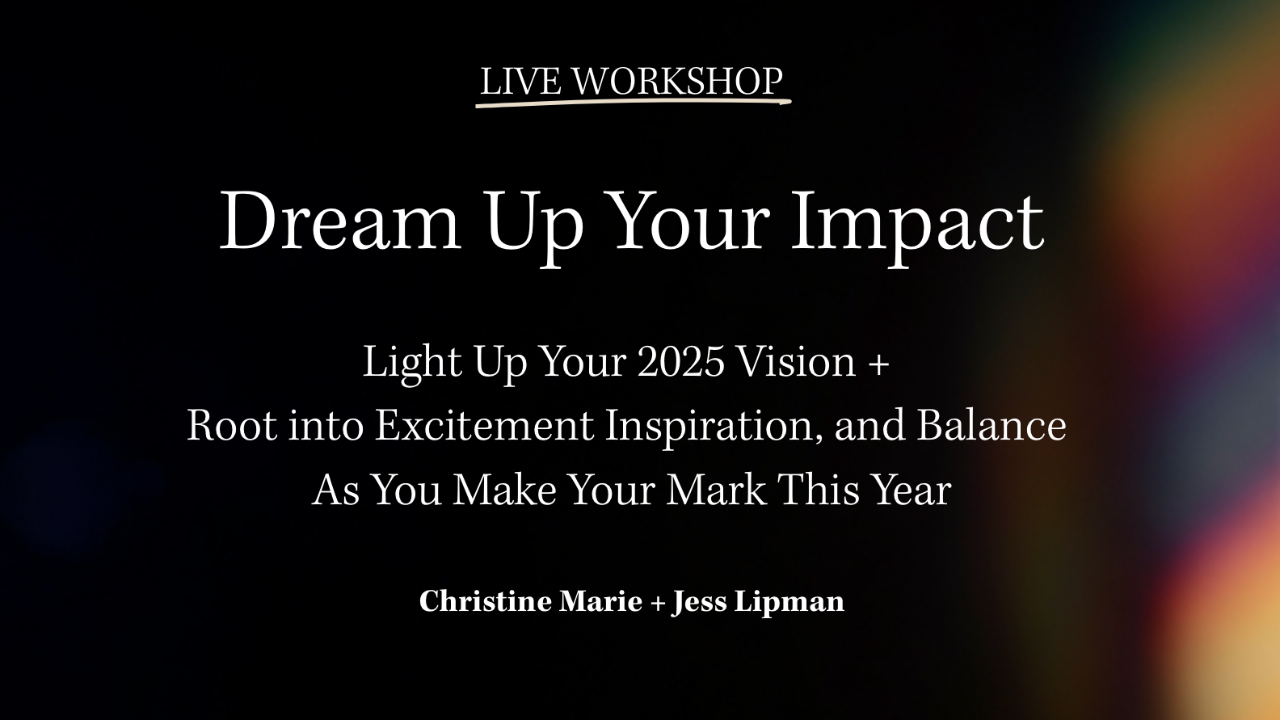 LIVE WORKSHOP

Dream Up Your Impact

Light Up Your 2025 Vision +
Root into Excitement Inspiration, and Balance
As You Make Your Mark This Year

Christine Marie + Jess Lipman